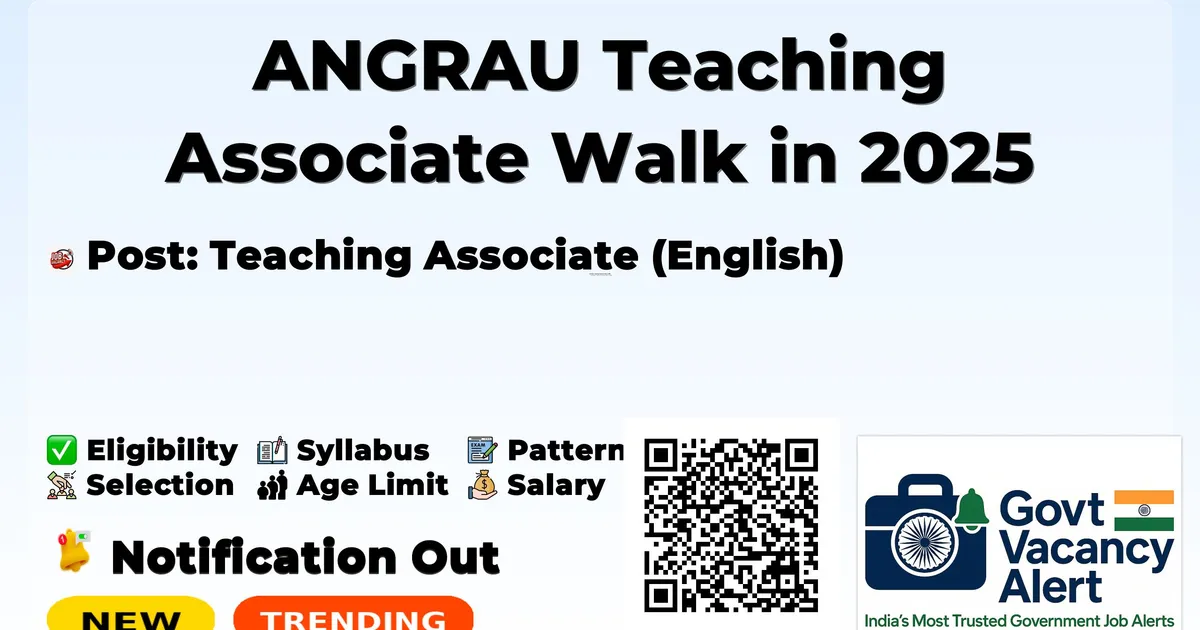 ANGRAU Teaching Associate Walk in 2025

Post: Teaching Associate (English)

✅ Eligibility Syllabus Pattern
Selection Age Limit Salary

Notification Out

NEW TRENDING

Govt Vacancy Alert
India's Most Trusted Government Job Alerts